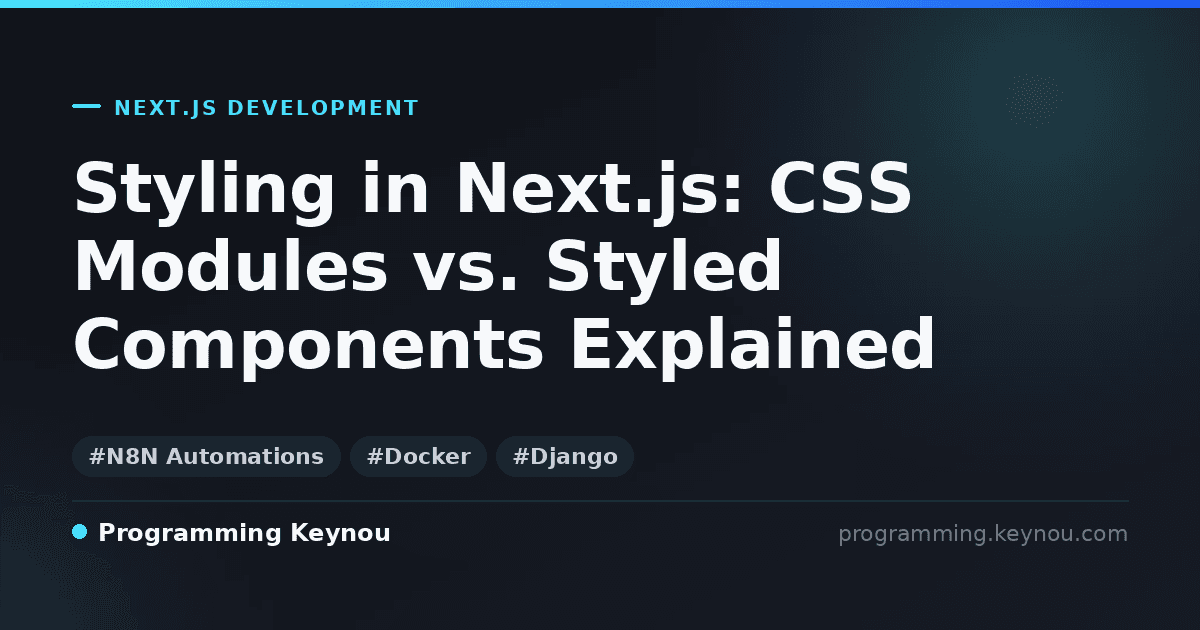 NEXT.JS DEVELOPMENT

Styling in Next.js: CSS Modules vs. Styled Components Explained

#N8N Automations #Docker #Django

Programming Keynou

programming.keynou.com